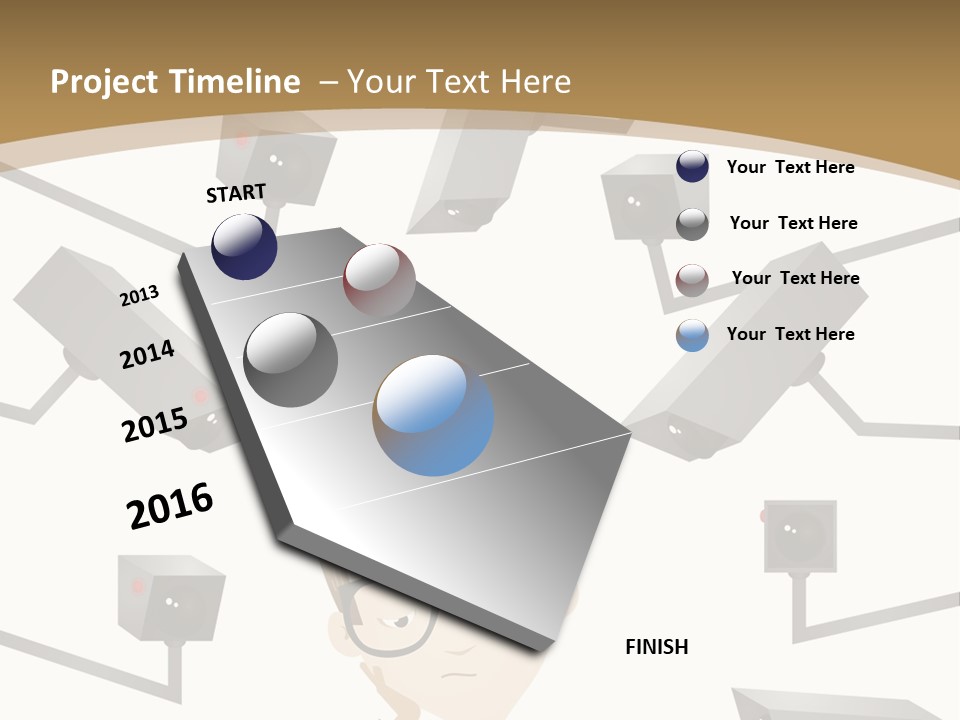 Project Timeline – Your Text Here

START

2013

2014

2015

2016

FINISH

Your Text Here

Your Text Here

Your Text Here

Your Text Here